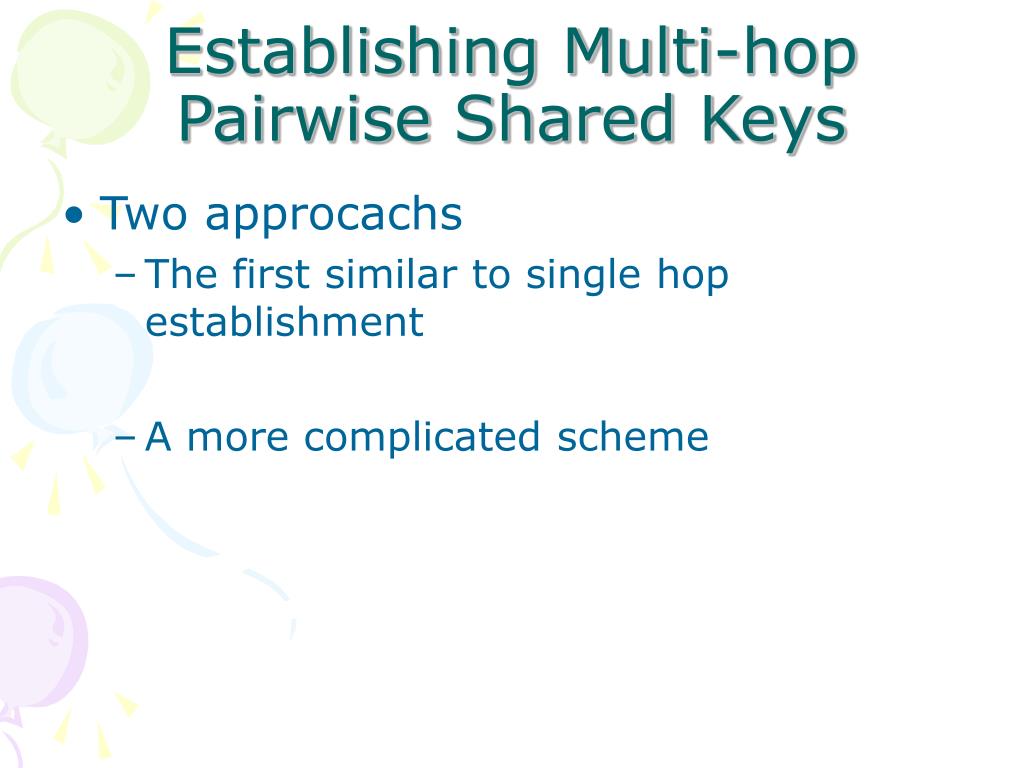 Establishing Multi-hop Pairwise Shared Keys

• Two approcachs
 – The first similar to single hop establishment

 – A more complicated scheme